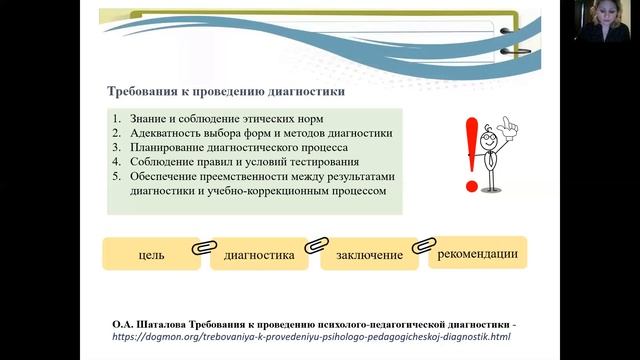 Требования к проведению диагностики

1. Знание и соблюдение этических норм
2. Адекватность выбора форм и методов диагностики
3. Планирование диагностического процесса
4. Соблюдение правил и условий тестирования
5. Обеспечение преемственности между результатами диагностики и учебно-коррекционным процессом

цель

диагностика

заключение

рекомендации

О.А. Шаталова Требования к проведению психолого-педагогической диагностики - https://dogmon.org/trebovaniya-k-provedeniyu-psihologo-pedagogicheskoj-diagnostik.html